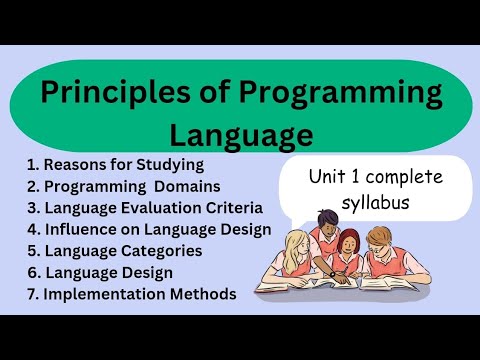 Principles of Programming Language

1. Reasons for Studying
2. Programming Domains
3. Language Evaluation Criteria
4. Influence on Language Design
5. Language Categories
6. Language Design
7. Implementation Methods

Unit 1 complete syllabus